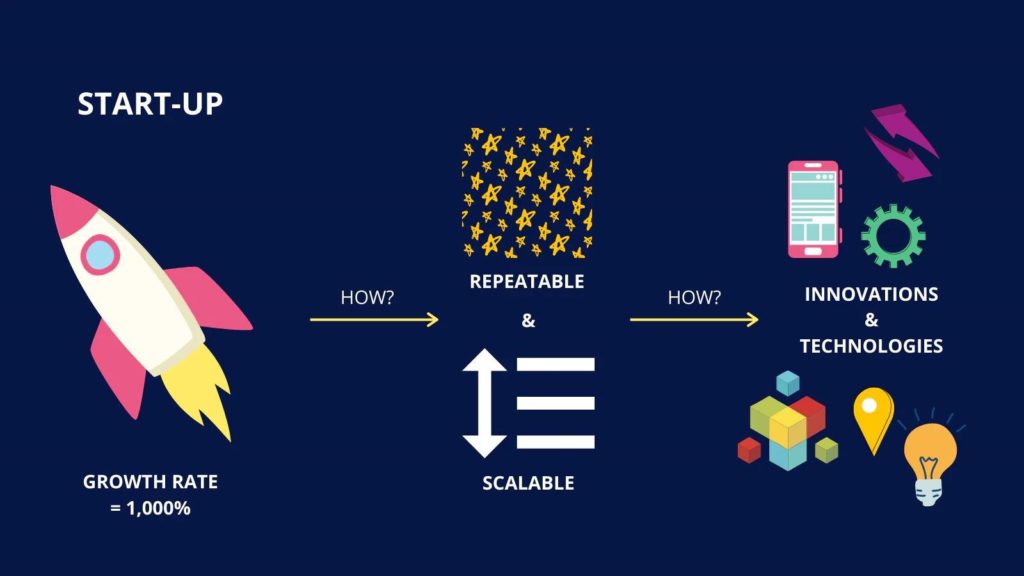 START-UP

GROWTH RATE
= 1,000%

HOW?

REPEATABLE

&

SCALABLE

HOW?

INNOVATIONS
&
TECHNOLOGIES